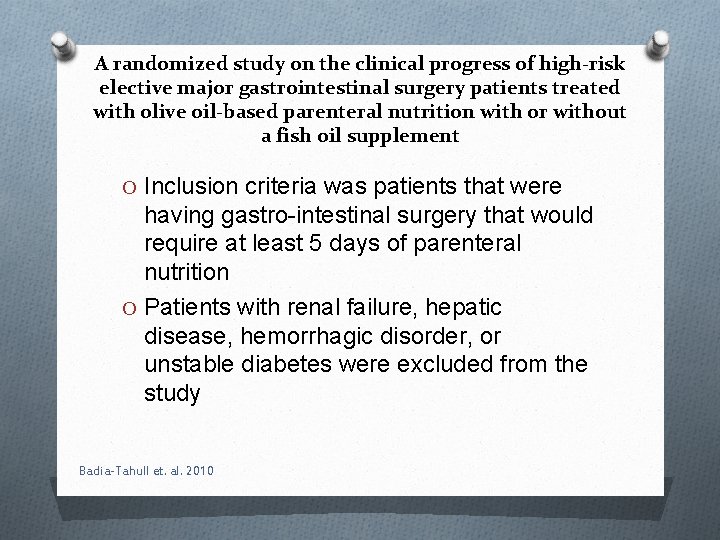 A randomized study on the clinical progress of high-risk elective major gastrointestinal surgery patients treated with olive oil-based parenteral nutrition with or without a fish oil supplement

O Inclusion criteria was patients that were having gastro-intestinal surgery that would require at least 5 days of parenteral nutrition

O Patients with renal failure, hepatic disease, hemorrhagic disorder, or unstable diabetes were excluded from the study

Badia-Tahull et. al. 2010